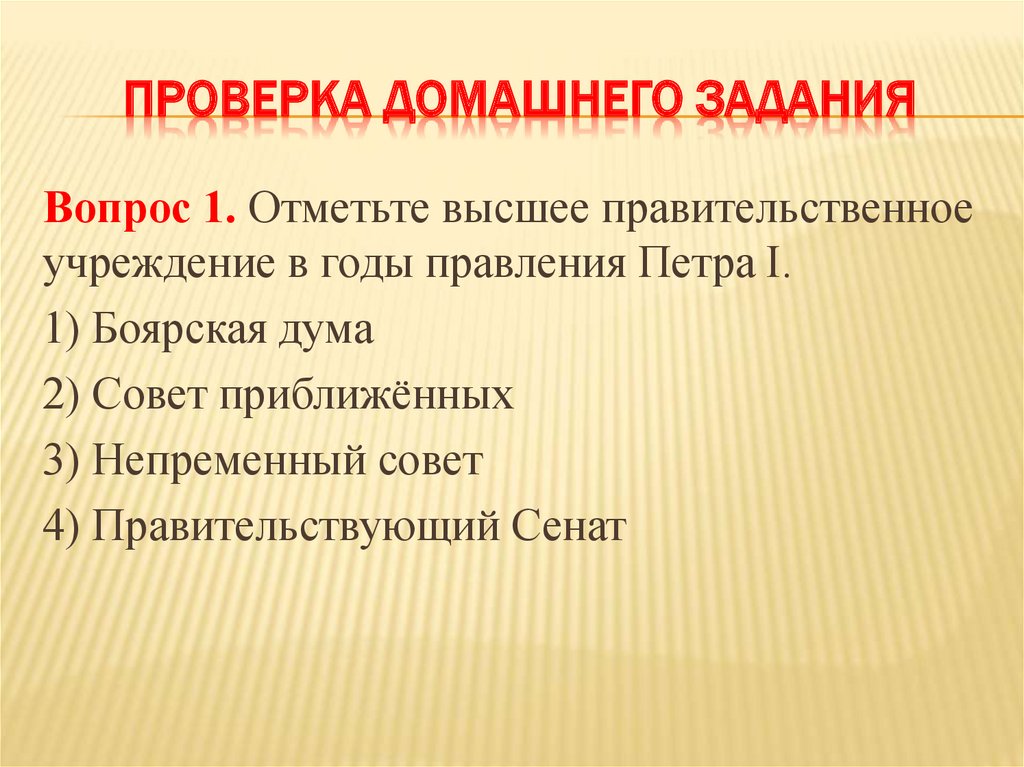 ПРОВЕРКА ДОМАШНЕГО ЗАДАНИЯ

Вопрос 1. Отметьте высшее правительственное учреждение в годы правления Петра I.

1) Боярская дума

2) Совет приближённых

3) Непременный совет

4) Правительствующий Сенат